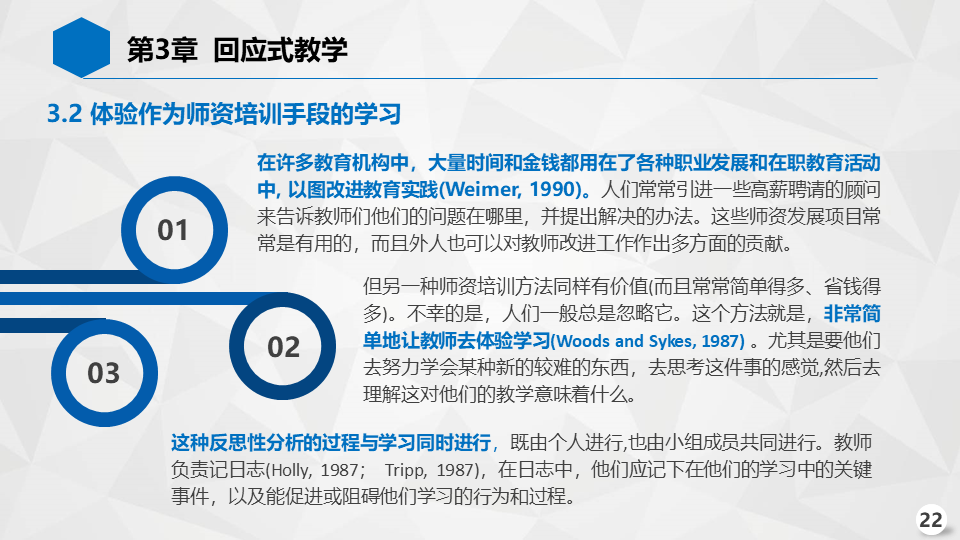 第3章 回应式教学

3.2 体验作为师资培训手段的学习

01

在许多教育机构中，大量时间和金钱都用在了各种职业发展和在职教育活动中, 以图改进教育实践(Weimer, 1990)。人们常常引进一些高薪聘请的顾问来告诉教师们他们的问题在哪里，并提出解决的办法。这些师资发展项目常常是有用的，而且外人也可以对教师改进工作作出多方面的贡献。

02

但另一种师资培训方法同样有价值(而且常常简单得多、省钱得多)。不幸的是，人们一般总是忽略它。这个方法就是，非常简单地让教师去体验学习(Woods and Sykes, 1987) 。尤其是要他们去努力学会某种新的较难的东西，去思考这件事的感觉,然后去理解这对他们的教学意味着什么。

03

这种反思性分析的过程与学习同时进行，既由个人进行,也由小组成员共同进行。教师负责记日志(Holly, 1987； Tripp, 1987)，在日志中，他们应记下在他们的学习中的关键事件，以及能促进或阻碍他们学习的行为和过程。

22